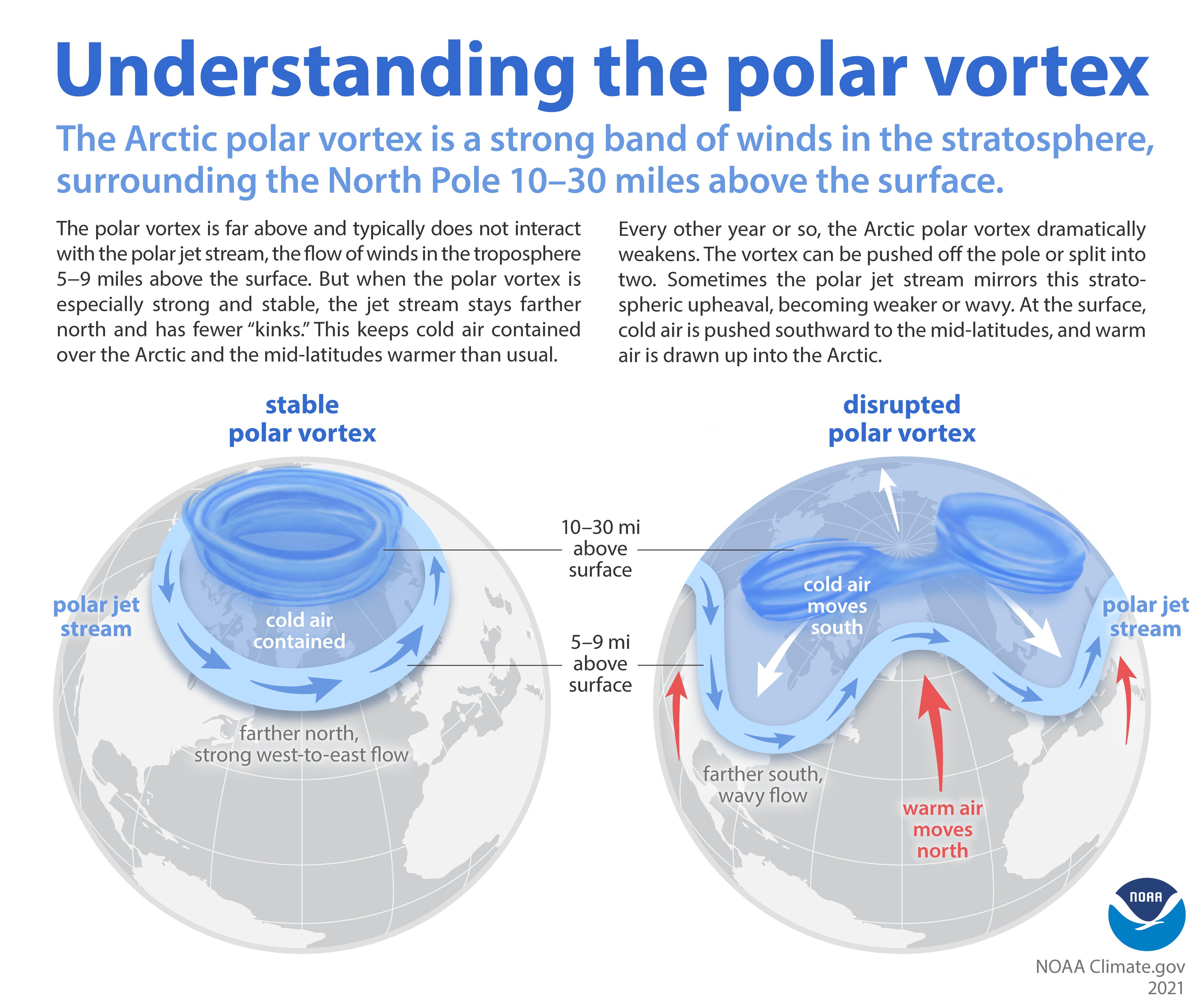 Understanding the polar vortex

The Arctic polar vortex is a strong band of winds in the stratosphere, surrounding the North Pole 10–30 miles above the surface.

The polar vortex is far above and typically does not interact with the polar jet stream, the flow of winds in the troposphere 5–9 miles above the surface. But when the polar vortex is especially strong and stable, the jet stream stays farther north and has fewer "kinks." This keeps cold air contained over the Arctic and the mid-latitudes warmer than usual.

Every other year or so, the Arctic polar vortex dramatically weakens. The vortex can be pushed off the pole or split into two. Sometimes the polar jet stream mirrors this stratospheric upheaval, becoming weaker or wavy. At the surface, cold air is pushed southward to the mid-latitudes, and warm air is drawn up into the Arctic.

stable polar vortex

polar jet stream

cold air contained

farther north, strong west-to-east flow

10–30 mi above surface

5–9 mi above surface

disrupted polar vortex

cold air moves south

polar jet stream

farther south, wavy flow

warm air moves north

NOAA

NOAA Climate.gov 2021